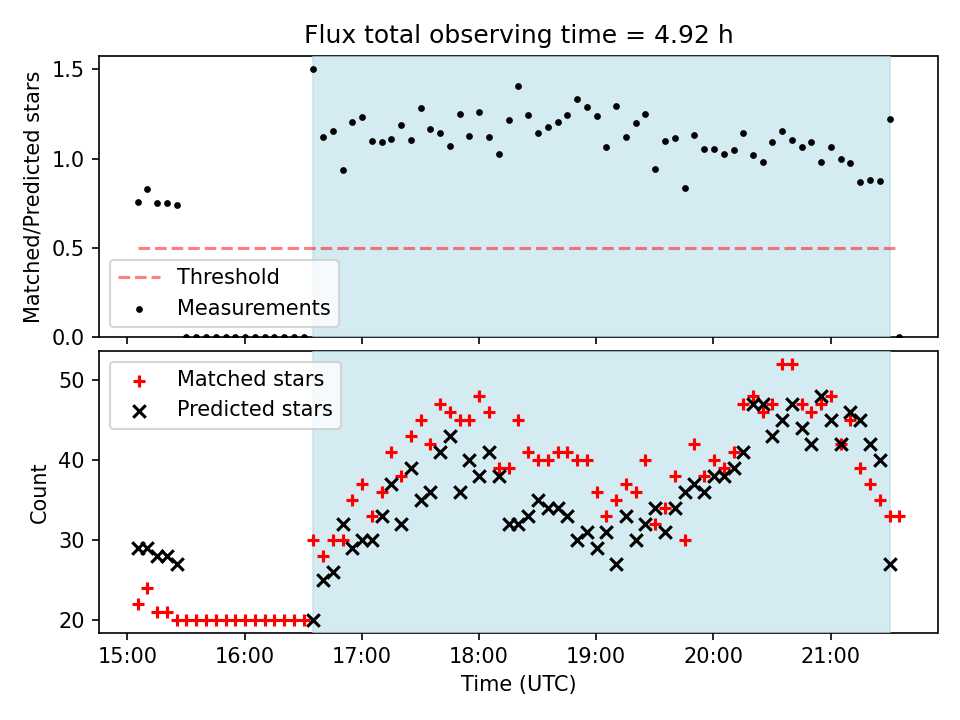 Flux total observing time = 4.92 h

Matched/Predicted stars

1.5
1.0
0.5
0.0

Threshold
Measurements

Count

50
40
30
20

Matched stars
Predicted stars

15:00 16:00 17:00 18:00 19:00 20:00 21:00

Time (UTC)